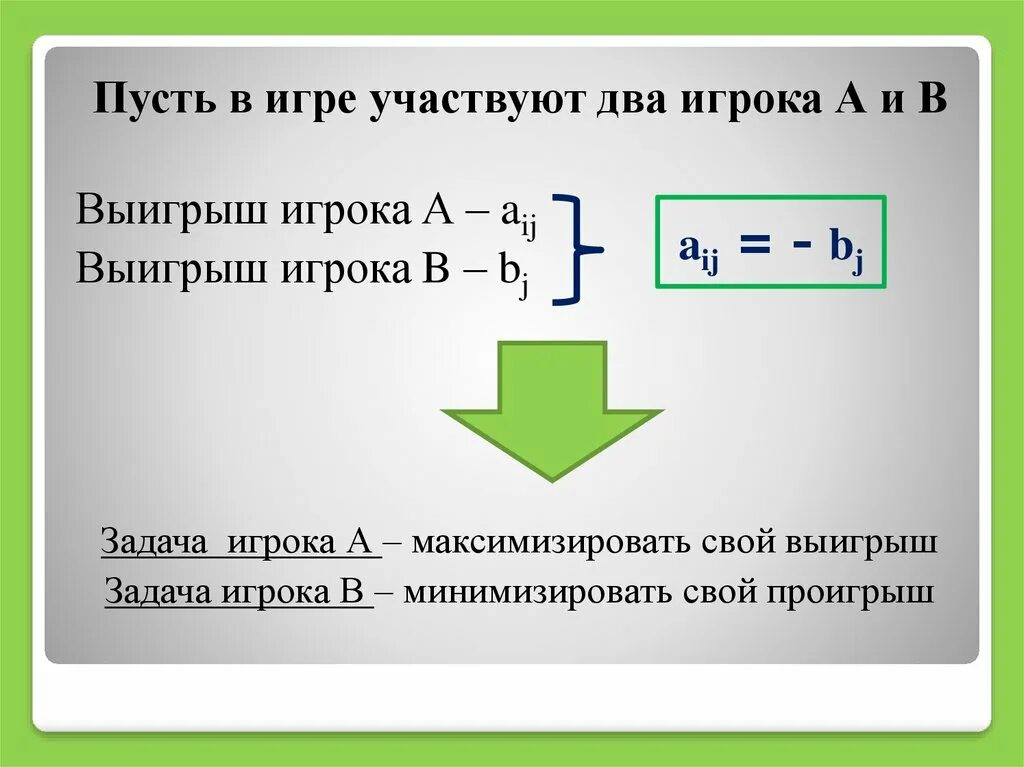 Пусть в игре участвуют два игрока А и В

Выигрыш игрока А – $a_{ij}$
Выигрыш игрока В – $b_j$

$a_{ij} = - b_j$

Задача игрока А – максимизировать свой выигрыш
Задача игрока В – минимизировать свой проигрыш